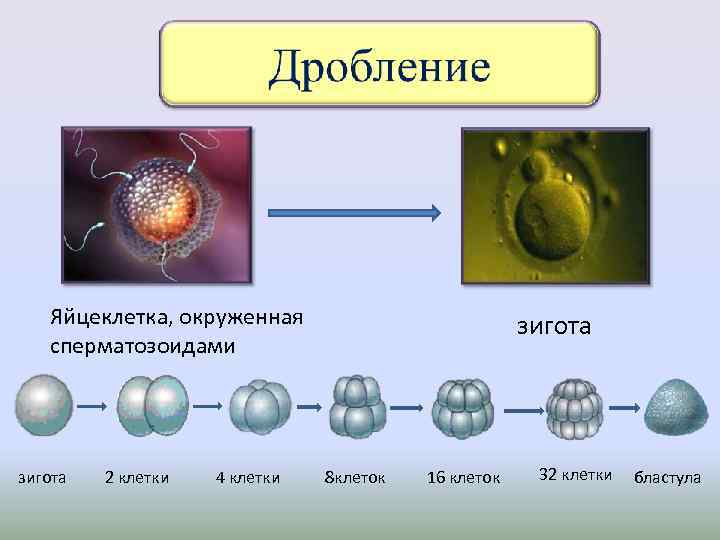 Дробление

Яйцеклетка, окруженная сперматозоидами

зигота

зигота

2 клетки

4 клетки

8клеток

16 клеток

32 клетки

бластула